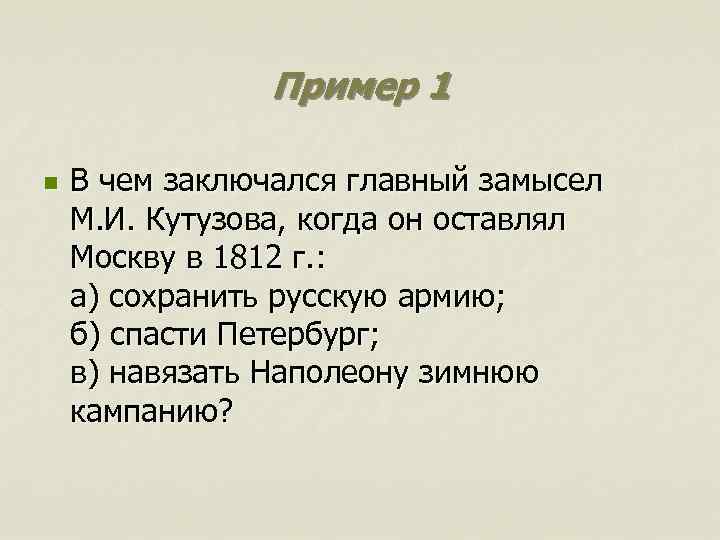 Пример 1

В чем заключался главный замысел М.И. Кутузова, когда он оставлял Москву в 1812 г.:
а) сохранить русскую армию;
б) спасти Петербург;
в) навязать Наполеону зимнюю кампанию?